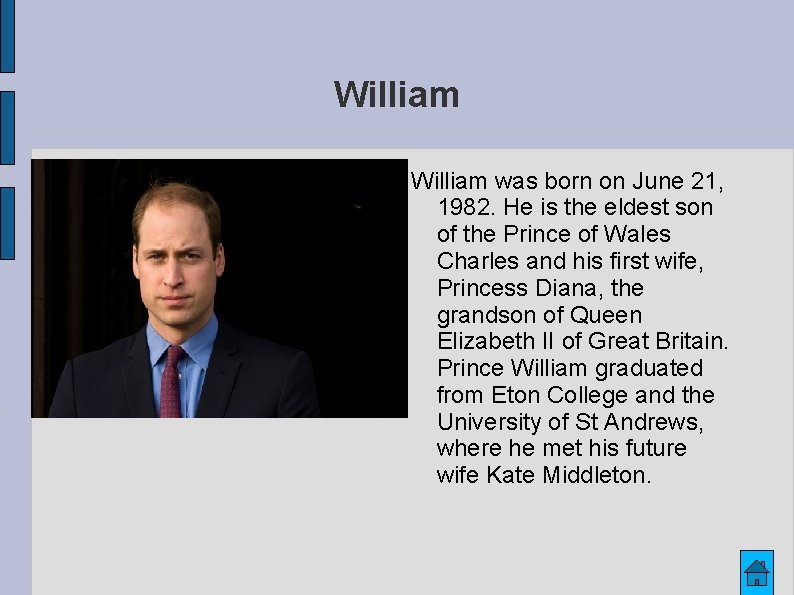 William

William was born on June 21, 1982. He is the eldest son of the Prince of Wales Charles and his first wife, Princess Diana, the grandson of Queen Elizabeth II of Great Britain. Prince William graduated from Eton College and the University of St Andrews, where he met his future wife Kate Middleton.